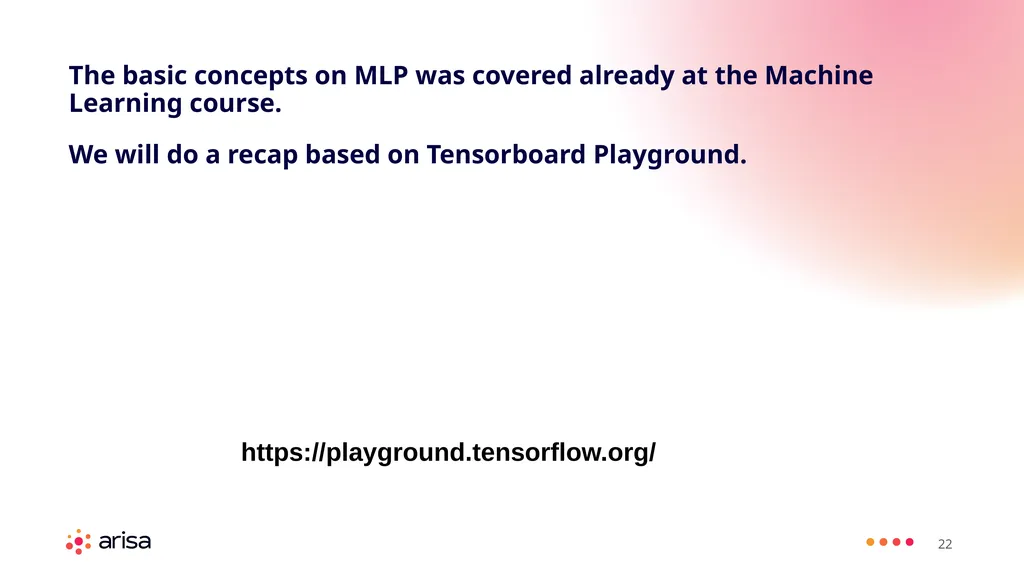 The basic concepts on MLP was covered already at the Machine Learning course.

We will do a recap based on Tensorboard Playground.

https://playground.tensorflow.org/

arisa

22